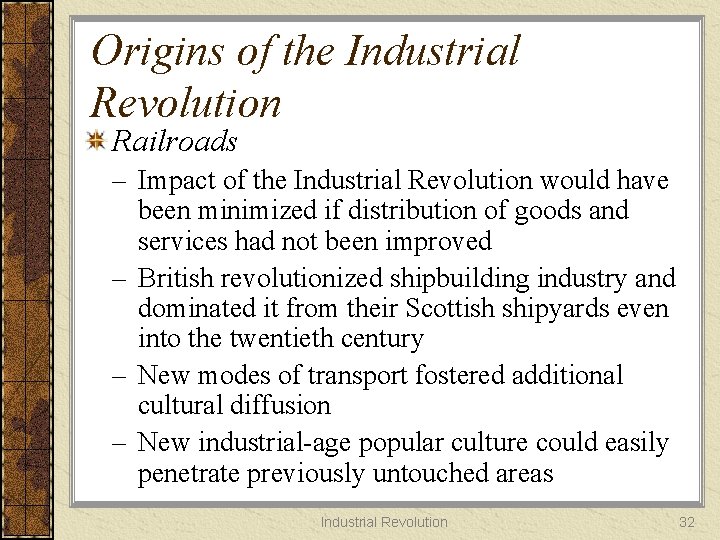 Origins of the Industrial Revolution

Railroads

– Impact of the Industrial Revolution would have been minimized if distribution of goods and services had not been improved

– British revolutionized shipbuilding industry and dominated it from their Scottish shipyards even into the twentieth century

– New modes of transport fostered additional cultural diffusion

– New industrial-age popular culture could easily penetrate previously untouched areas

Industrial Revolution

32